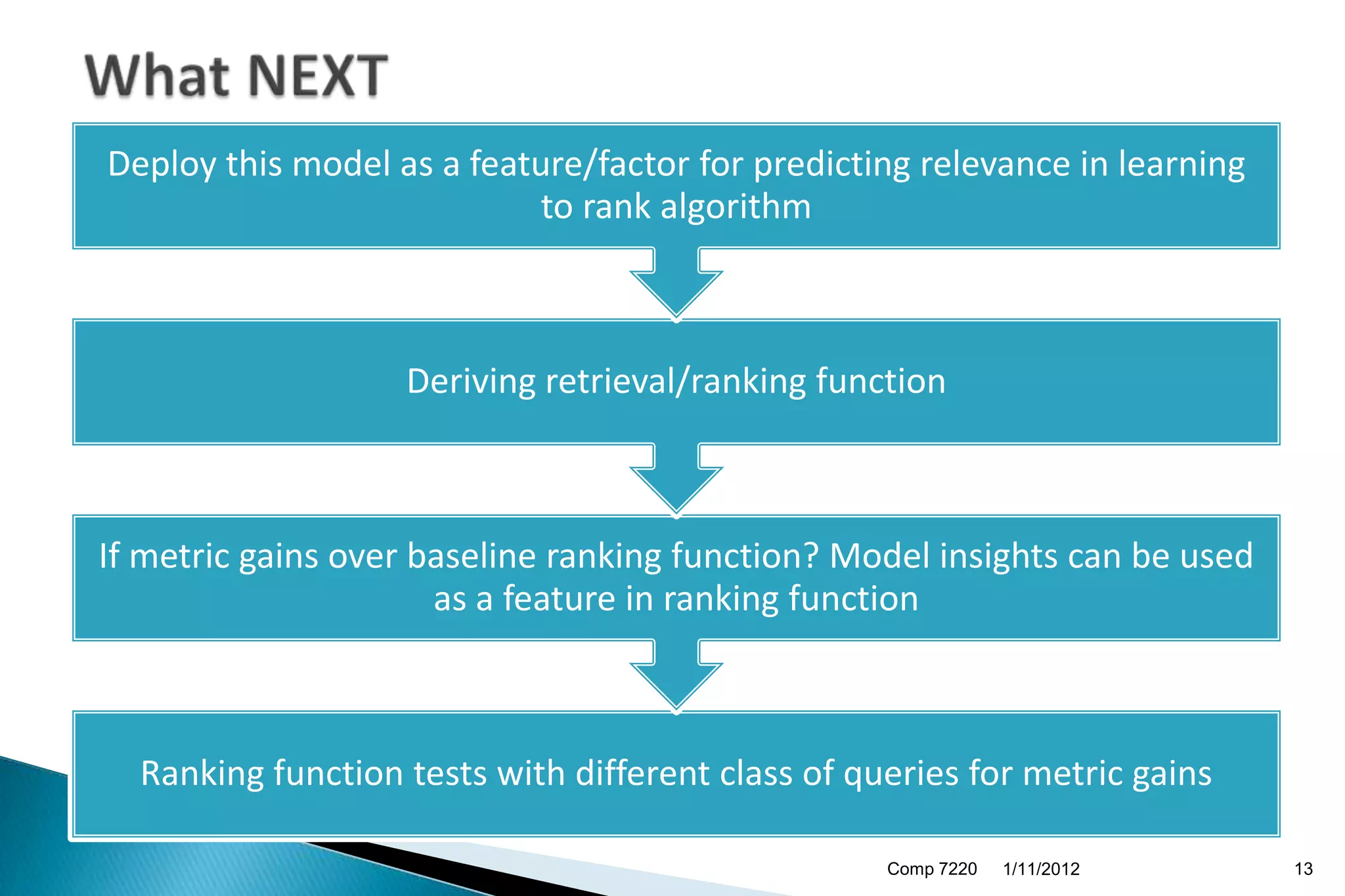 What NEXT

Deploy this model as a feature/factor for predicting relevance in learning to rank algorithm

Deriving retrieval/ranking function

If metric gains over baseline ranking function? Model insights can be used as a feature in ranking function

Ranking function tests with different class of queries for metric gains

Comp 7220 1/11/2012 13